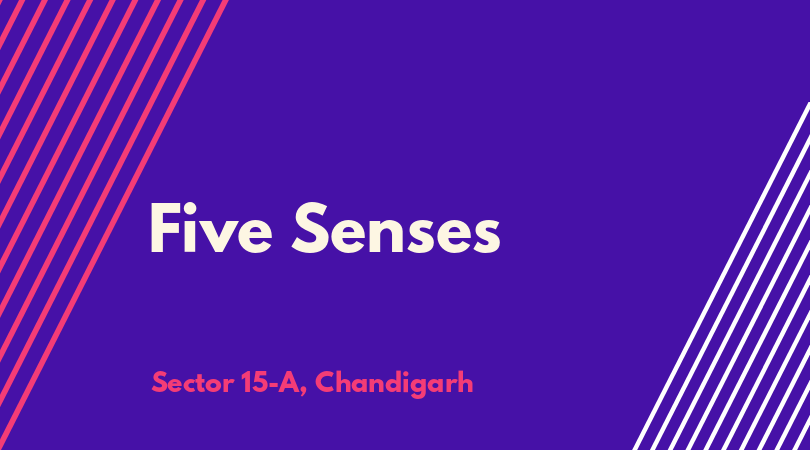 Five Senses

Sector 15-A, Chandigarh